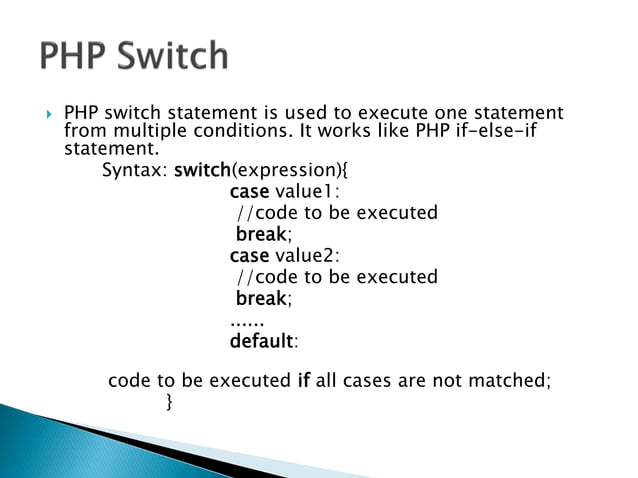 PHP Switch

PHP switch statement is used to execute one statement from multiple conditions. It works like PHP if-else-if statement.

Syntax: switch(expression){
case value1:
//code to be executed
break;
case value2:
//code to be executed
break;
......
default:

code to be executed if all cases are not matched;
}